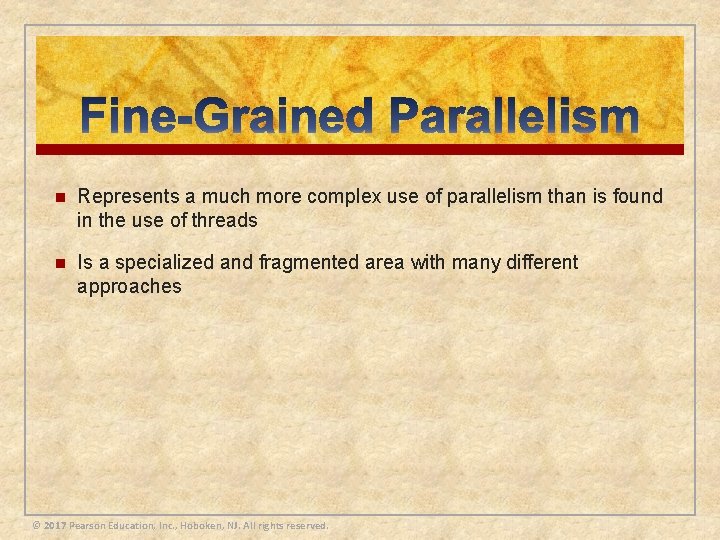 Fine-Grained Parallelism

- Represents a much more complex use of parallelism than is found in the use of threads
- Is a specialized and fragmented area with many different approaches

© 2017 Pearson Education, Inc., Hoboken, NJ. All rights reserved.